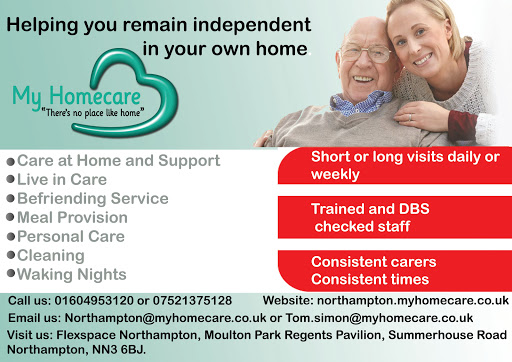 Helping you remain independent in your own home.

My Homecare
"There's no place like home"

- Care at Home and Support
- Live in Care
- Befriending Service
- Meal Provision
- Personal Care
- Cleaning
- Waking Nights

Short or long visits daily or weekly

Trained and DBS checked staff

Consistent carers
Consistent times

Call us: 01604953120 or 07521375128

Website: northampton.myhomecare.co.uk

Email us: Northampton@myhomecare.co.uk or Tom.simon@myhomecare.co.uk

Visit us: Flexspace Northampton, Moulton Park Regents Pavilion, Summerhouse Road Northampton, NN3 6BJ.